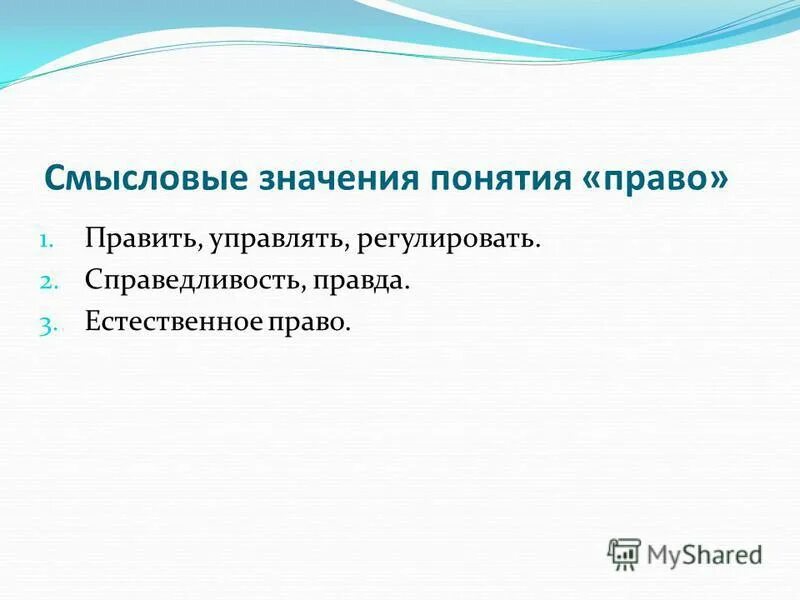 Смысловые значения понятия «право»

1. Править, управлять, регулировать.
2. Справедливость, правда.
3. Естественное право.

MyShared